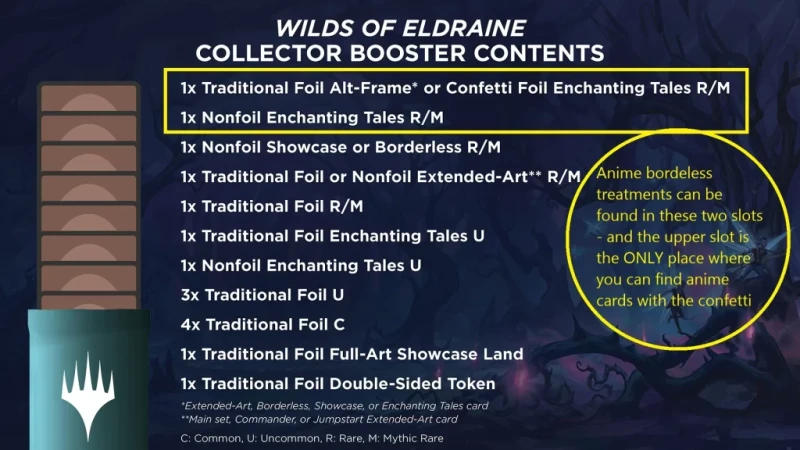 WILDS OF ELDRAINE
COLLECTOR BOOSTER CONTENTS

1x Traditional Foil Alt-Frame* or Confetti Foil Enchanting Tales R/M
1x Nonfoil Enchanting Tales R/M
1x Nonfoil Showcase or Borderless R/M
1x Traditional Foil or Nonfoil Extended-Art** R/M
1x Traditional Foil R/M
1x Traditional Foil Enchanting Tales U
1x Nonfoil Enchanting Tales U
3x Traditional Foil U
4x Traditional Foil C
1x Traditional Foil Full-Art Showcase Land
1x Traditional Foil Double-Sided Token

*Extended-Art, Borderless, Showcase, or Enchanting Tales card
**Main set, Commander, or Jumpstart Extended-Art card

C: Common, U: Uncommon, R: Rare, M: Mythic Rare

Anime bordeless treatments can be found in these two slots - and the upper slot is the ONLY place where you can find anime cards with the confetti